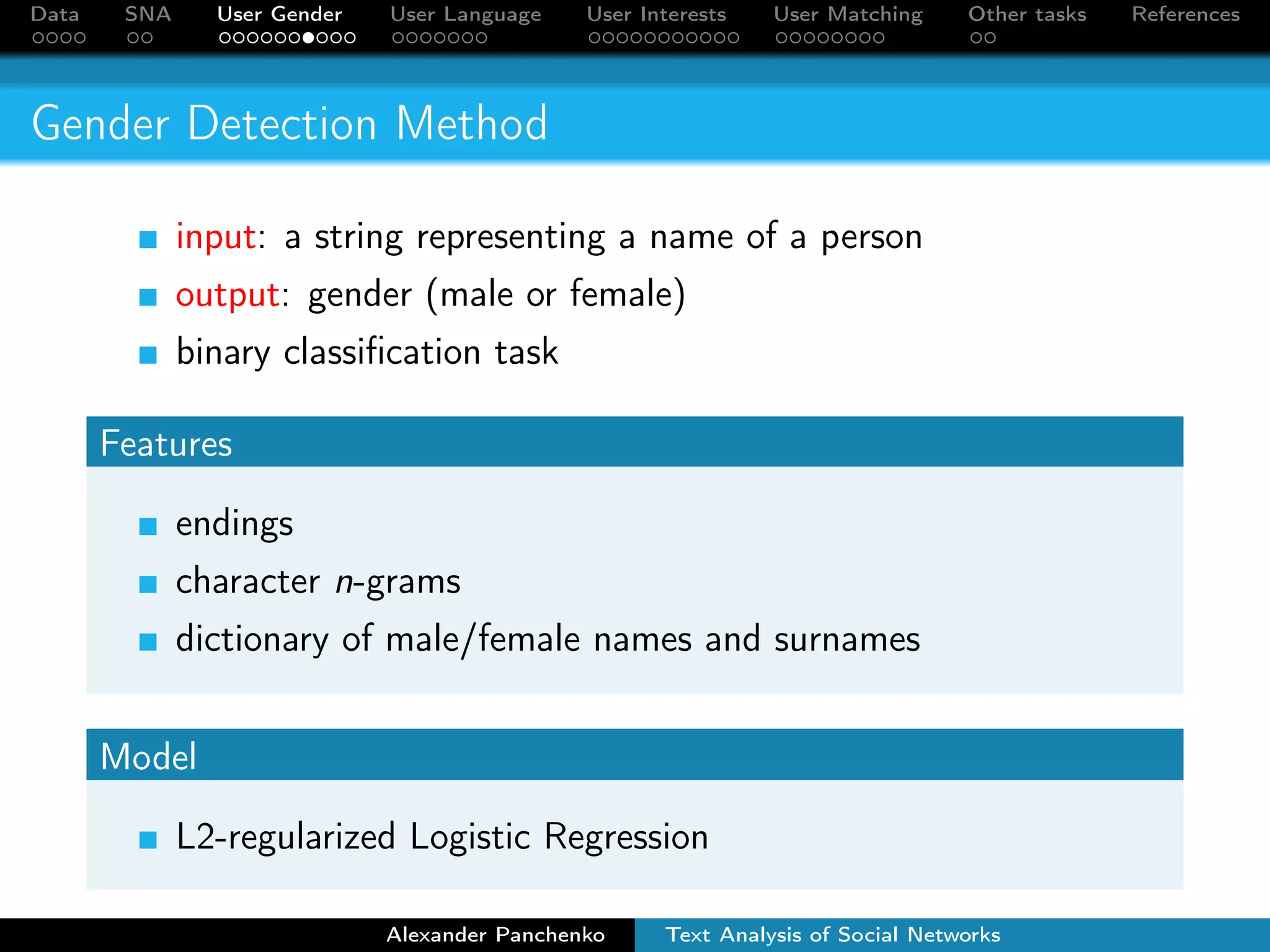 Data SNA User Gender User Language User Interests User Matching Other tasks References

Gender Detection Method

input: a string representing a name of a person

output: gender (male or female)

binary classification task

Features

endings

character $n$-grams

dictionary of male/female names and surnames

Model

L2-regularized Logistic Regression

Alexander Panchenko Text Analysis of Social Networks